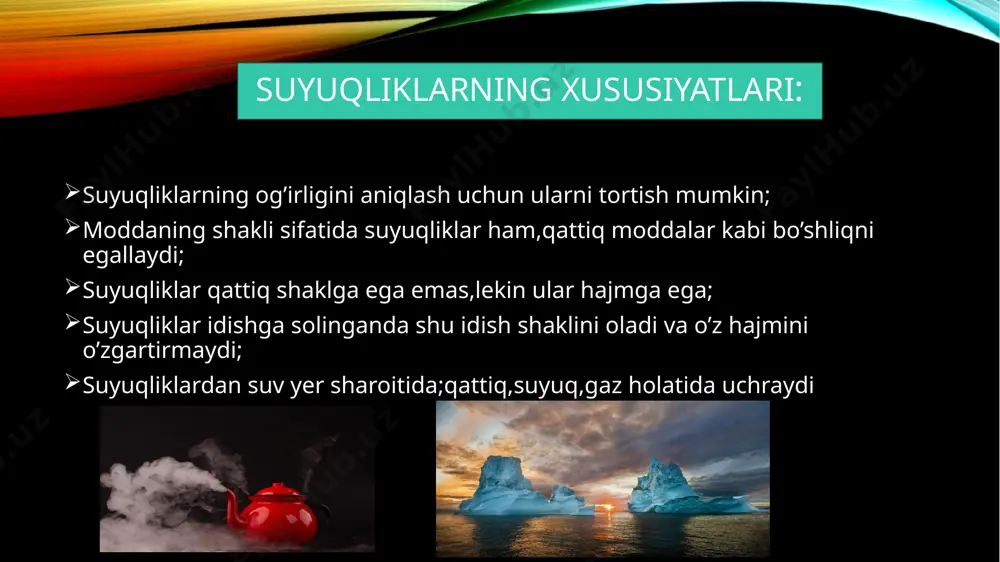 SUYUQLIKLARNING XUSUSIYATLARI:

➢Suyuqliklarning og’irligini aniqlash uchun ularni tortish mumkin;

➢Moddaning shakli sifatida suyuqliklar ham,qattiq moddalar kabi bo’shliqni egallaydi;

➢Suyuqliklar qattiq shaklga ega emas,lekin ular hajmga ega;

➢Suyuqliklar idishga solinganda shu idish shaklini oladi va o’z hajmini o’zgartirmaydi;

➢Suyuqliklardan suv yer sharoitida;qattiq,suyuq,gaz holatida uchraydi